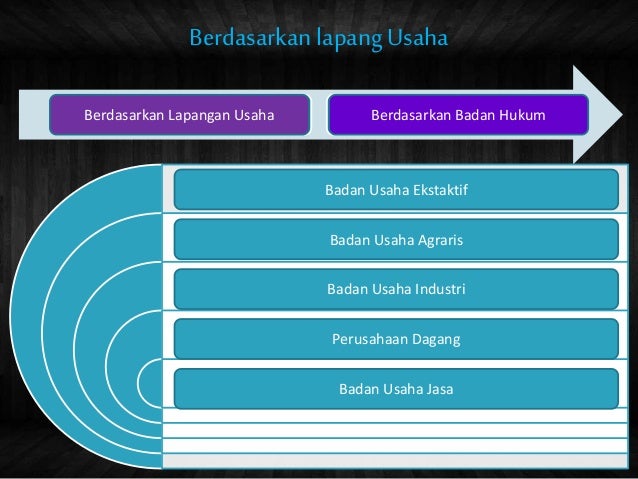 Berdasarkan lapang Usaha

Berdasarkan Lapangan Usaha

Berdasarkan Badan Hukum

Badan Usaha Ekstaktif

Badan Usaha Agraris

Badan Usaha Industri

Perusahaan Dagang

Badan Usaha Jasa